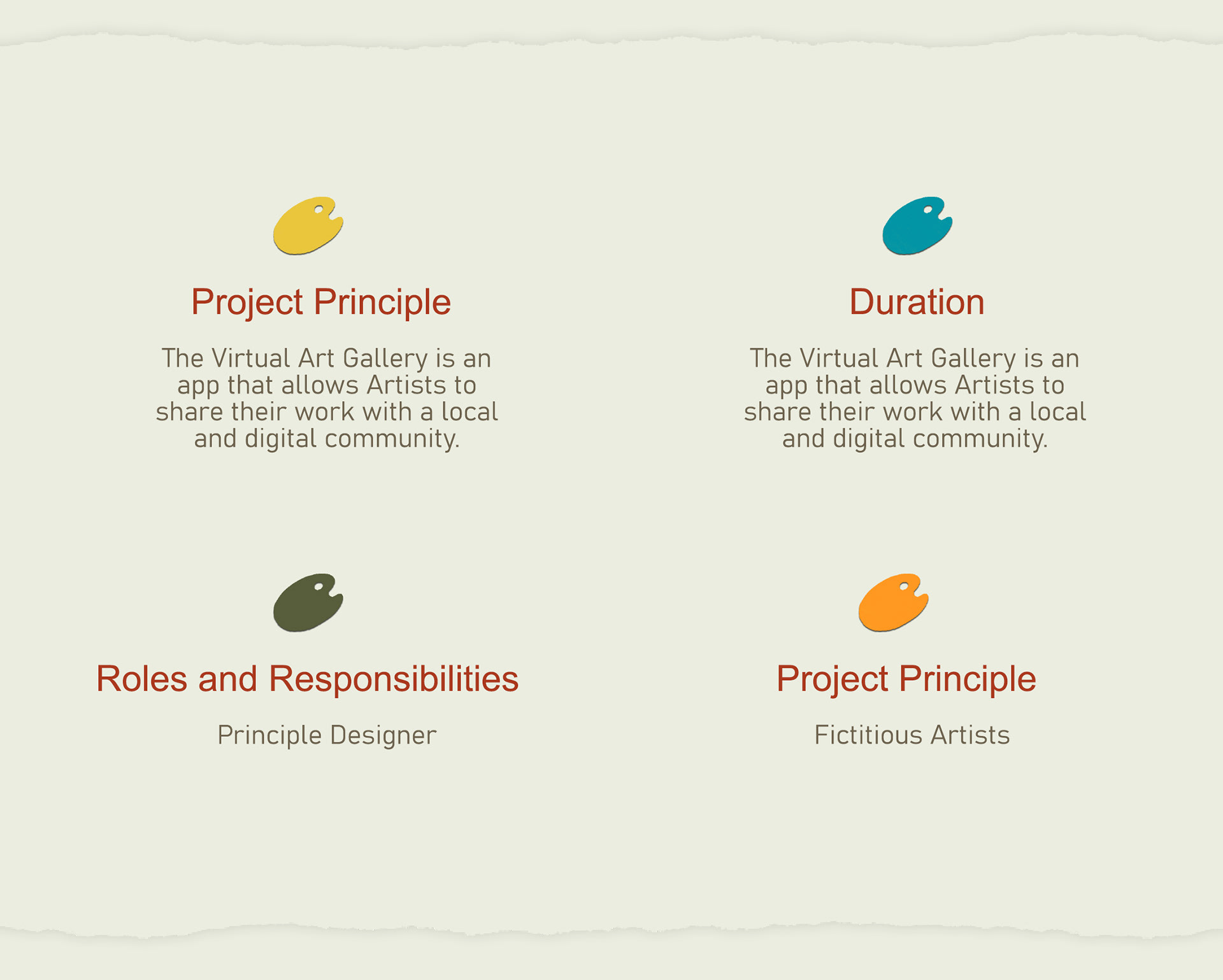 Project Principle

The Virtual Art Gallery is an app that allows Artists to share their work with a local and digital community.

Duration

The Virtual Art Gallery is an app that allows Artists to share their work with a local and digital community.

Roles and Responsibilities

Principle Designer

Project Principle

Fictitious Artists